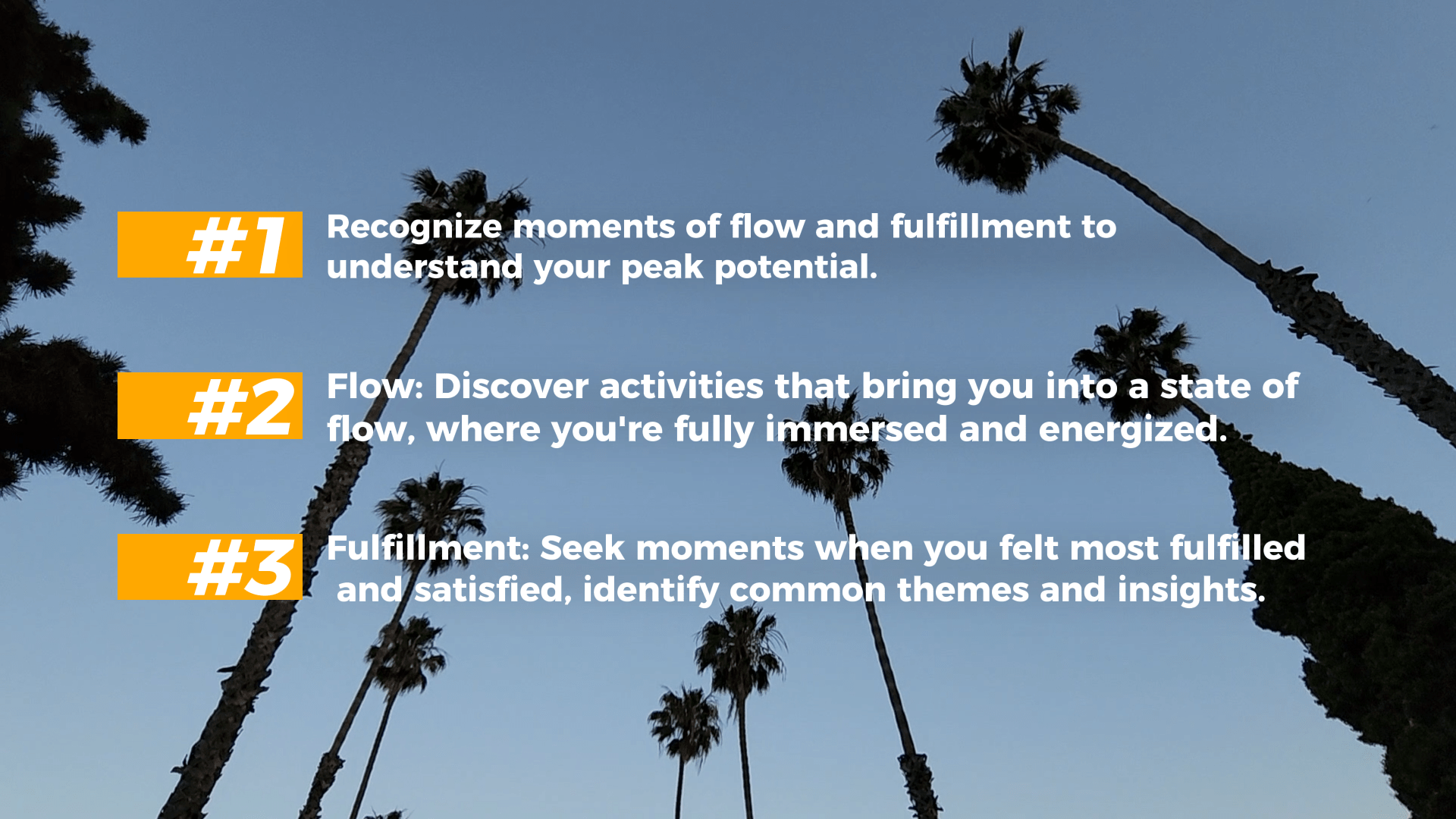 #1 Recognize moments of flow and fulfillment to understand your peak potential.

#2 Flow: Discover activities that bring you into a state of flow, where you're fully immersed and energized.

#3 Fulfillment: Seek moments when you felt most fulfilled and satisfied, identify common themes and insights.